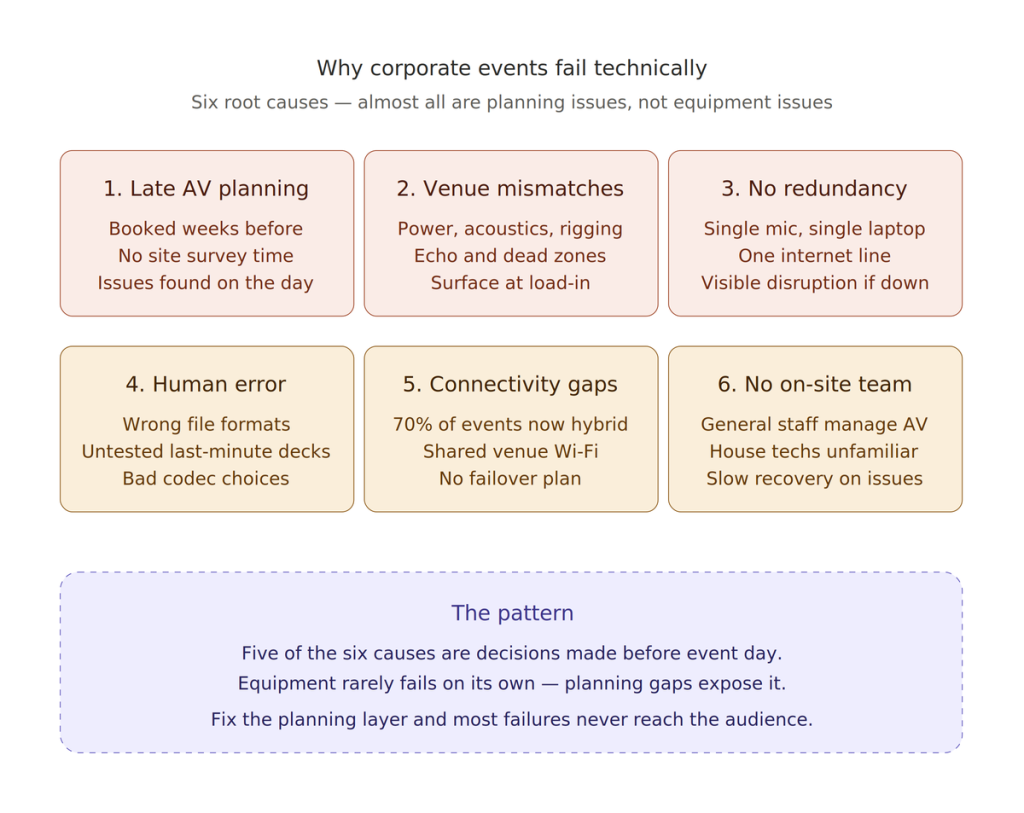 Why corporate events fail technically

Six root causes — almost all are planning issues, not equipment issues

1. Late AV planning

Booked weeks before
No site survey time
Issues found on the day

2. Venue mismatches

Power, acoustics, rigging
Echo and dead zones
Surface at load-in

3. No redundancy

Single mic, single laptop
One internet line
Visible disruption if down

4. Human error

Wrong file formats
Untested last-minute decks
Bad codec choices

5. Connectivity gaps

70% of events now hybrid
Shared venue Wi-Fi
No failover plan

6. No on-site team

General staff manage AV
House techs unfamiliar
Slow recovery on issues

The pattern

Five of the six causes are decisions made before event day.
Equipment rarely fails on its own — planning gaps expose it.

Fix the planning layer and most failures never reach the audience.